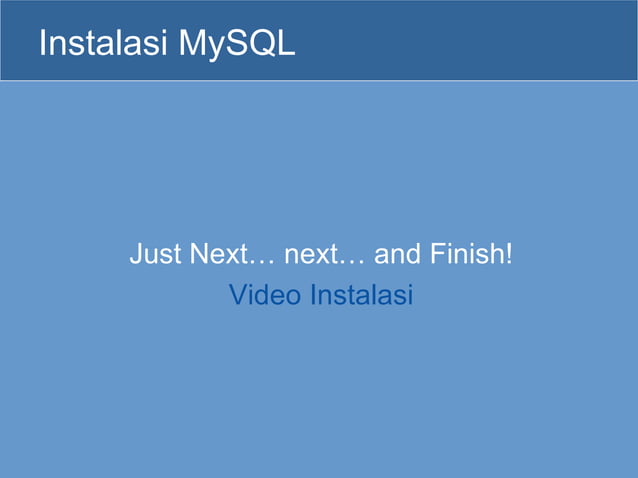 Instalasi MySQL

Just Next… next… and Finish!
Video Instalasi